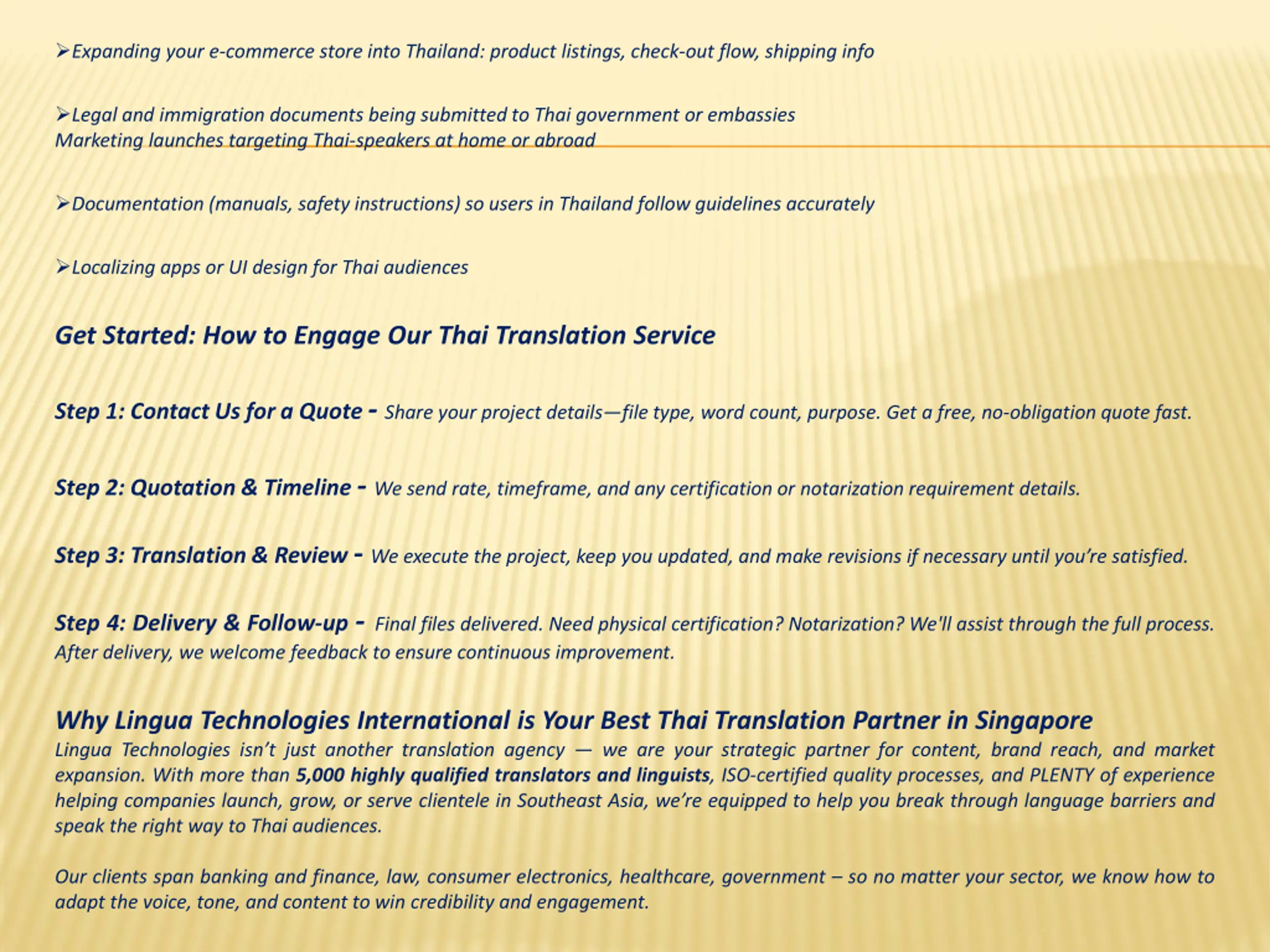 ➢Expanding your e-commerce store into Thailand: product listings, check-out flow, shipping info

➢Legal and immigration documents being submitted to Thai government or embassies
Marketing launches targeting Thai-speakers at home or abroad

➢Documentation (manuals, safety instructions) so users in Thailand follow guidelines accurately

➢Localizing apps or UI design for Thai audiences

Get Started: How to Engage Our Thai Translation Service

Step 1: Contact Us for a Quote - Share your project details—file type, word count, purpose. Get a free, no-obligation quote fast.

Step 2: Quotation & Timeline - We send rate, timeframe, and any certification or notarization requirement details.

Step 3: Translation & Review - We execute the project, keep you updated, and make revisions if necessary until you're satisfied.

Step 4: Delivery & Follow-up - Final files delivered. Need physical certification? Notarization? We'll assist through the full process. After delivery, we welcome feedback to ensure continuous improvement.

Why Lingua Technologies International is Your Best Thai Translation Partner in Singapore
Lingua Technologies isn't just another translation agency — we are your strategic partner for content, brand reach, and market expansion. With more than 5,000 highly qualified translators and linguists, ISO-certified quality processes, and PLENTY of experience helping companies launch, grow, or serve clientele in Southeast Asia, we're equipped to help you break through language barriers and speak the right way to Thai audiences.

Our clients span banking and finance, law, consumer electronics, healthcare, government – so no matter your sector, we know how to adapt the voice, tone, and content to win credibility and engagement.